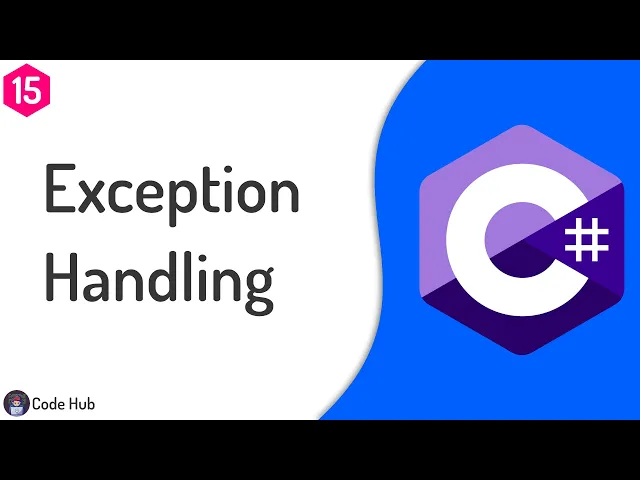 15

Exception Handling

C#

Code Hub